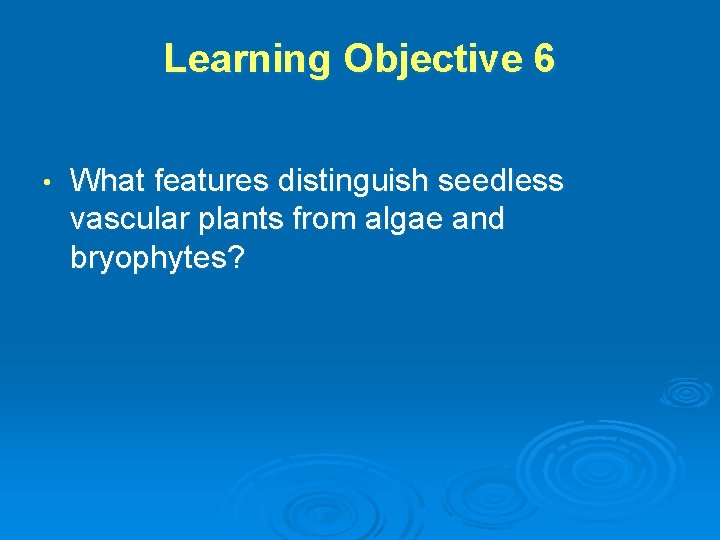 Learning Objective 6

• What features distinguish seedless vascular plants from algae and bryophytes?